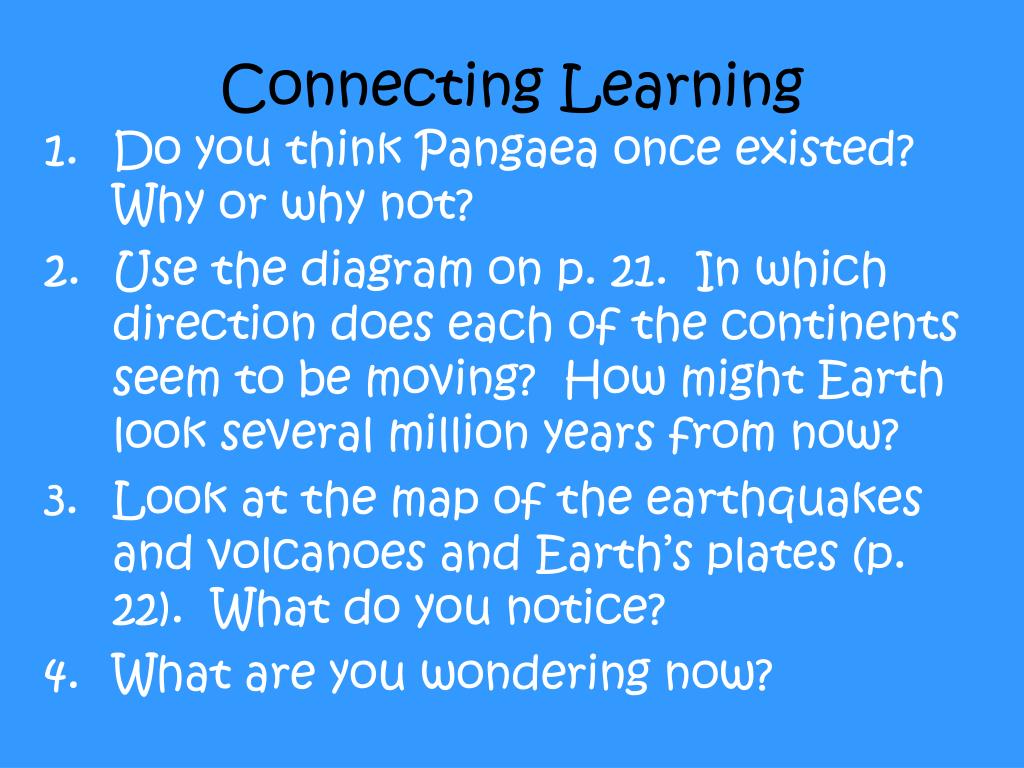 Connecting Learning

1. Do you think Pangaea once existed? Why or why not?
2. Use the diagram on p. 21. In which direction does each of the continents seem to be moving? How might Earth look several million years from now?
3. Look at the map of the earthquakes and volcanoes and Earth's plates (p. 22). What do you notice?
4. What are you wondering now?